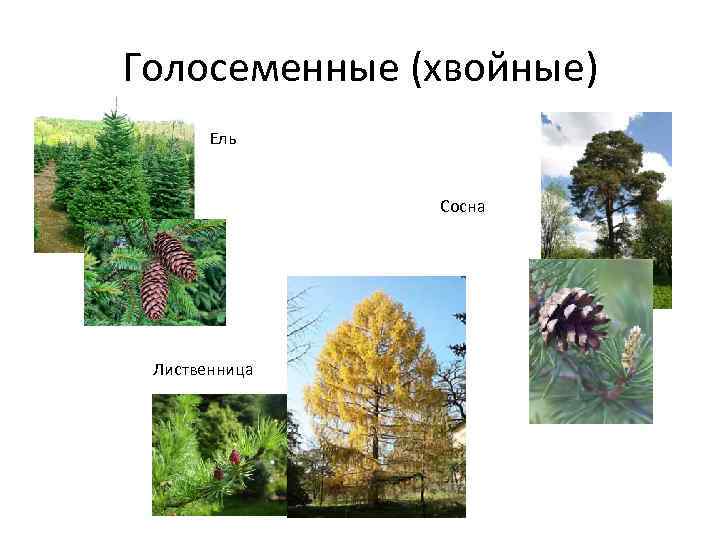 Голосеменные (хвойные)

Ель

Сосна

Лиственница